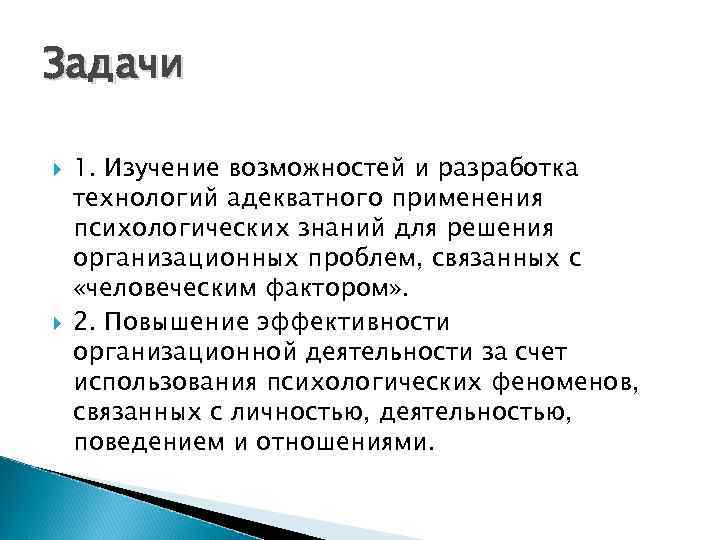 Задачи

1. Изучение возможностей и разработка технологий адекватного применения психологических знаний для решения организационных проблем, связанных с «человеческим фактором».

2. Повышение эффективности организационной деятельности за счет использования психологических феноменов, связанных с личностью, деятельностью, поведением и отношениями.